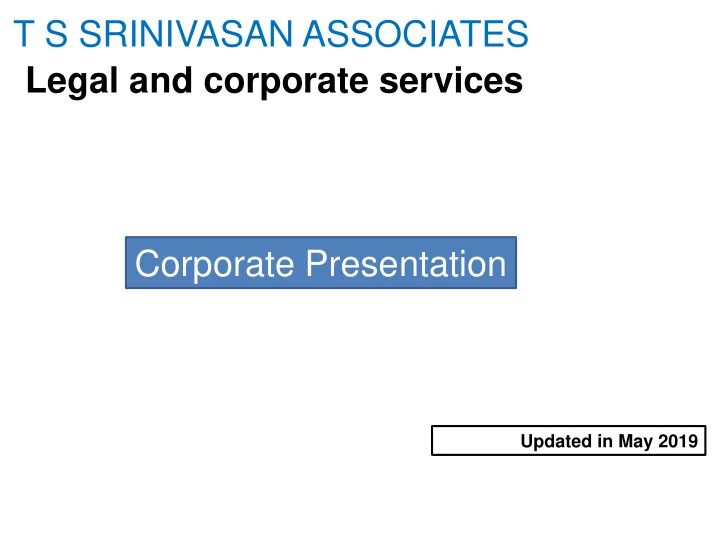 T S SRINIVASAN ASSOCIATES
Legal and corporate services

Corporate Presentation

Updated in May 2019